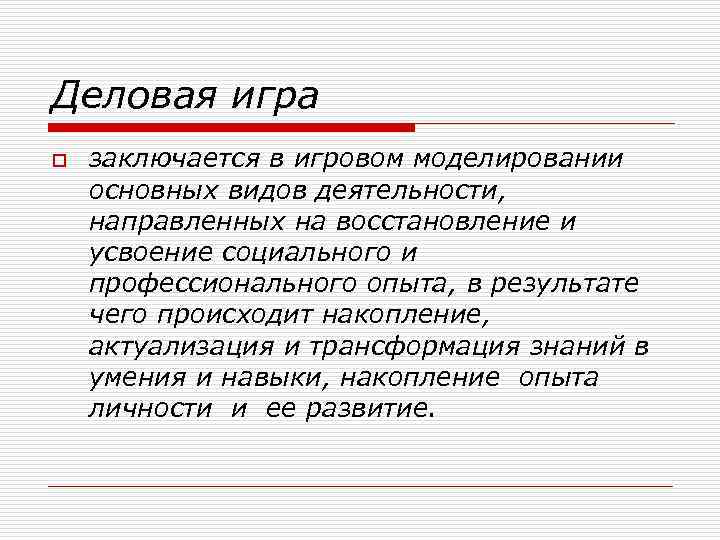 Деловая игра

заключается в игровом моделировании основных видов деятельности, направленных на восстановление и усвоение социального и профессионального опыта, в результате чего происходит накопление, актуализация и трансформация знаний в умения и навыки, накопление опыта личности и ее развитие.